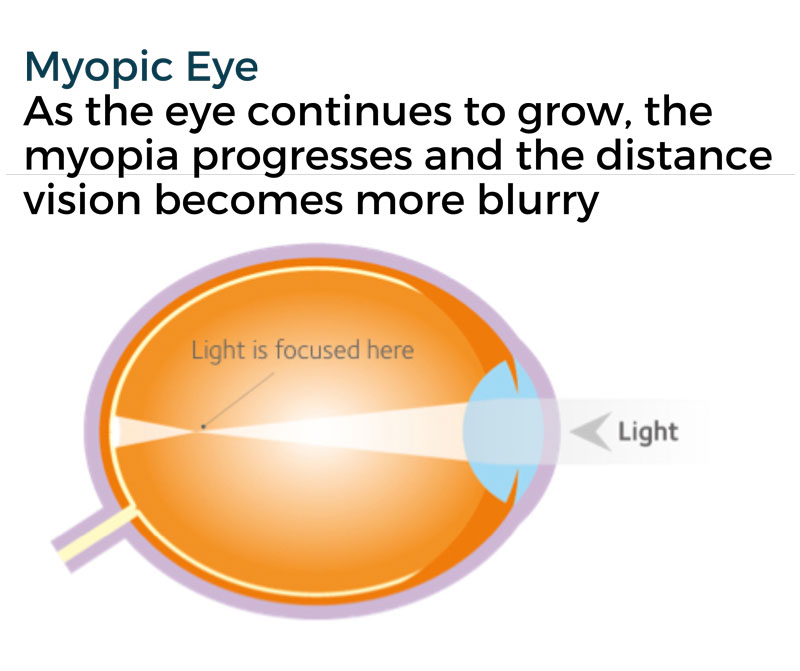 Myopic Eye
As the eye continues to grow, the myopia progresses and the distance vision becomes more blurry

Light is focused here

Light